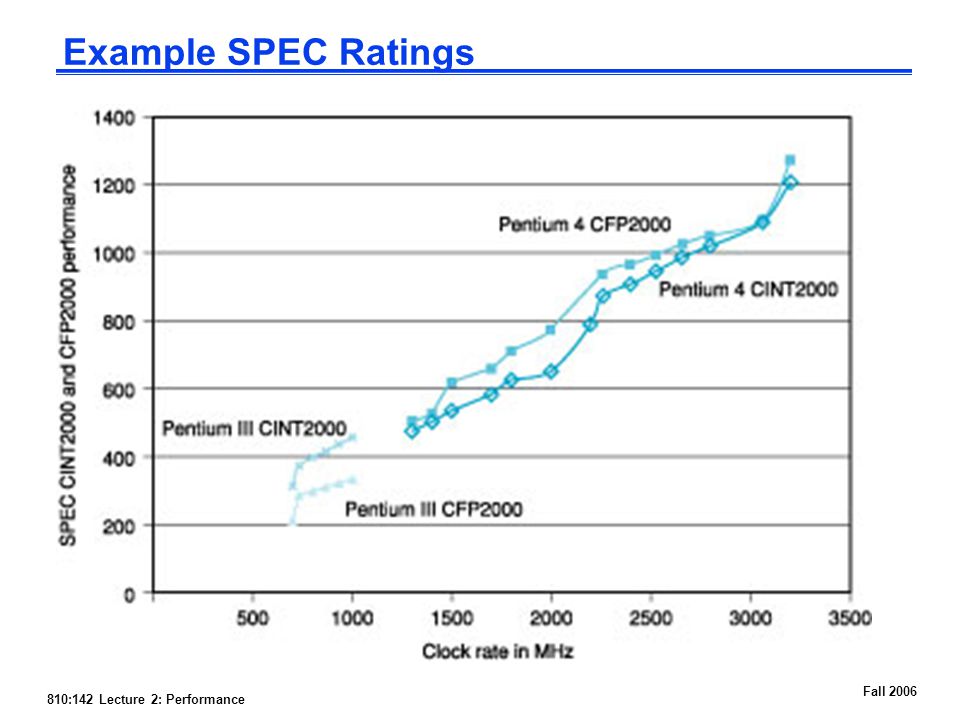 Example SPEC Ratings

SPEC CINT2000 and CFP2000 performance

1400
1200
1000
800
600
400
200
0

Pentium 4 CFP2000
Pentium 4 CINT2000
Pentium III CINT2000
Pentium III CFP2000

500 1000 1500 2000 2500 3000 3500

Clock rate in MHz

810:142 Lecture 2: Performance

Fall 2006